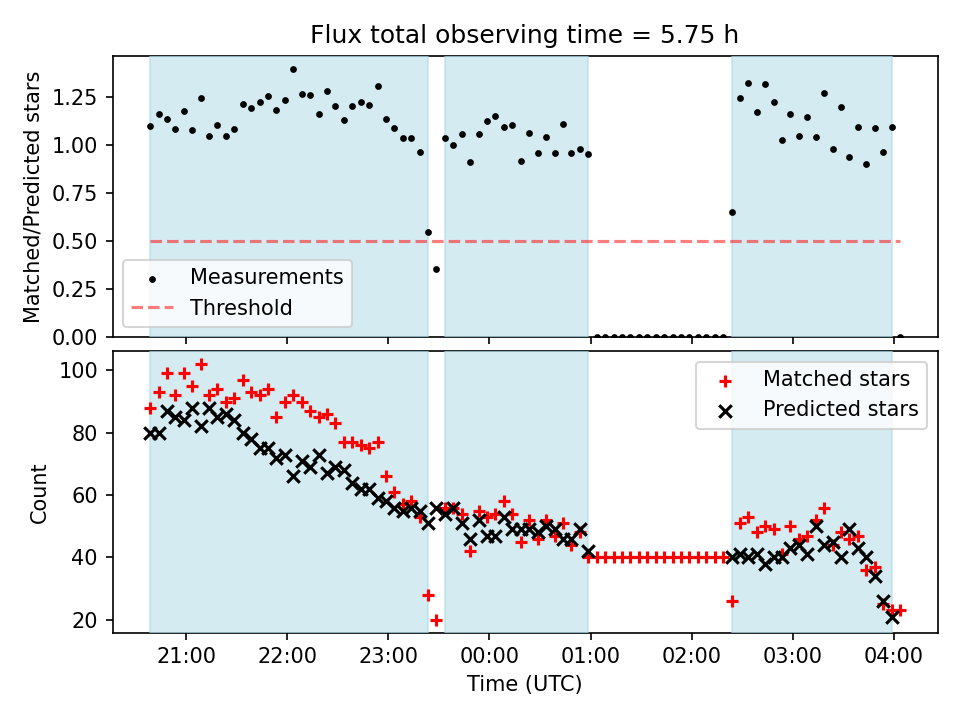 Flux total observing time = 5.75 h

Matched/Predicted stars

1.25
1.00
0.75
0.50
0.25
0.00

Measurements
Threshold

Count

100
80
60
40
20

Matched stars
Predicted stars

21:00 22:00 23:00 00:00 01:00 02:00 03:00 04:00

Time (UTC)